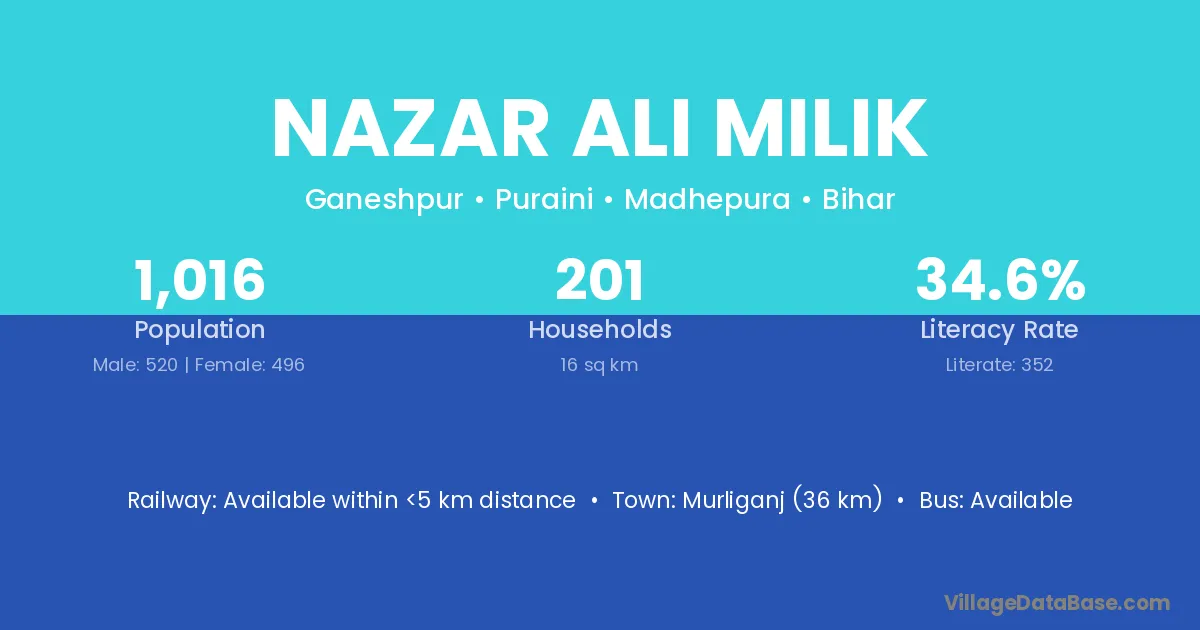 NAZAR ALI MILIK

Ganeshpur • Puraini • Madhepura • Bihar

1,016
Population
Male: 520 | Female: 496

201
Households
16 sq km

34.6%
Literacy Rate
Literate: 352

Railway: Available within <5 km distance • Town: Murliganj (36 km) • Bus: Available

VillageDataBase.com